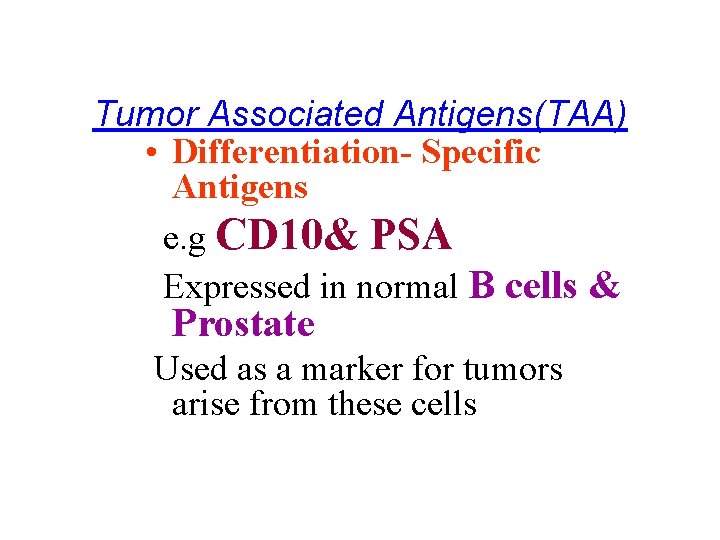 Tumor Associated Antigens(TAA)

• Differentiation- Specific Antigens

e.g CD10& PSA

Expressed in normal B cells & Prostate

Used as a marker for tumors arise from these cells